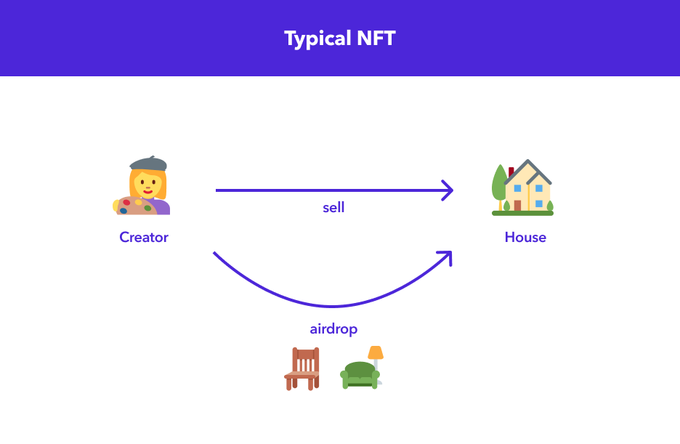 Typical NFT

Creator

sell

House

airdrop